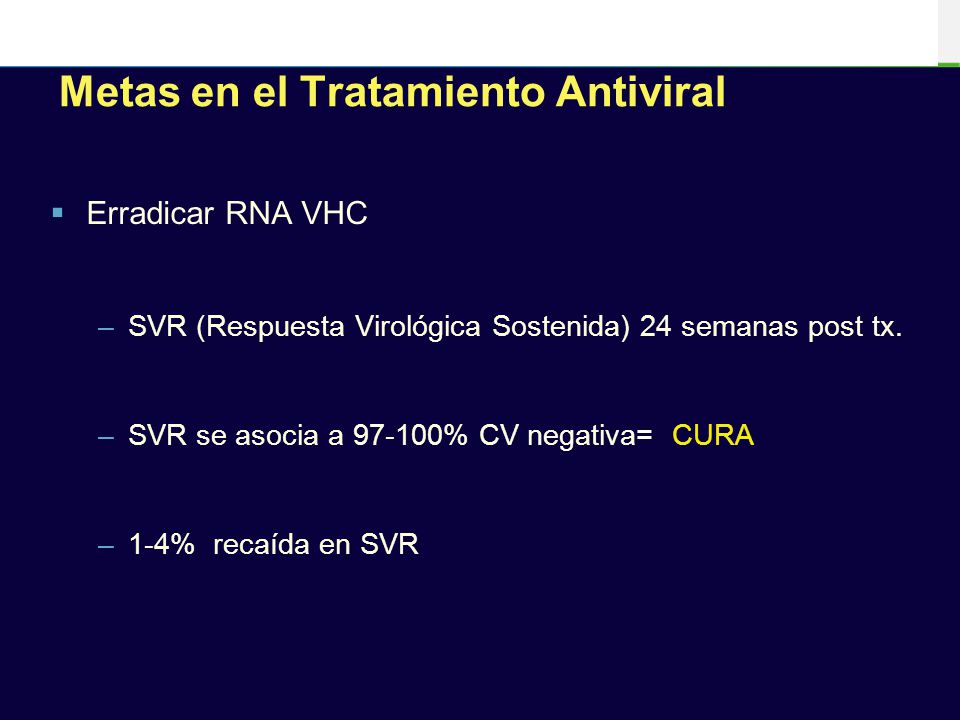 Metas en el Tratamiento Antiviral

▪ Erradicar RNA VHC

– SVR (Respuesta Virológica Sostenida) 24 semanas post tx.

– SVR se asocia a 97-100% CV negativa= CURA

– 1-4% recaída en SVR